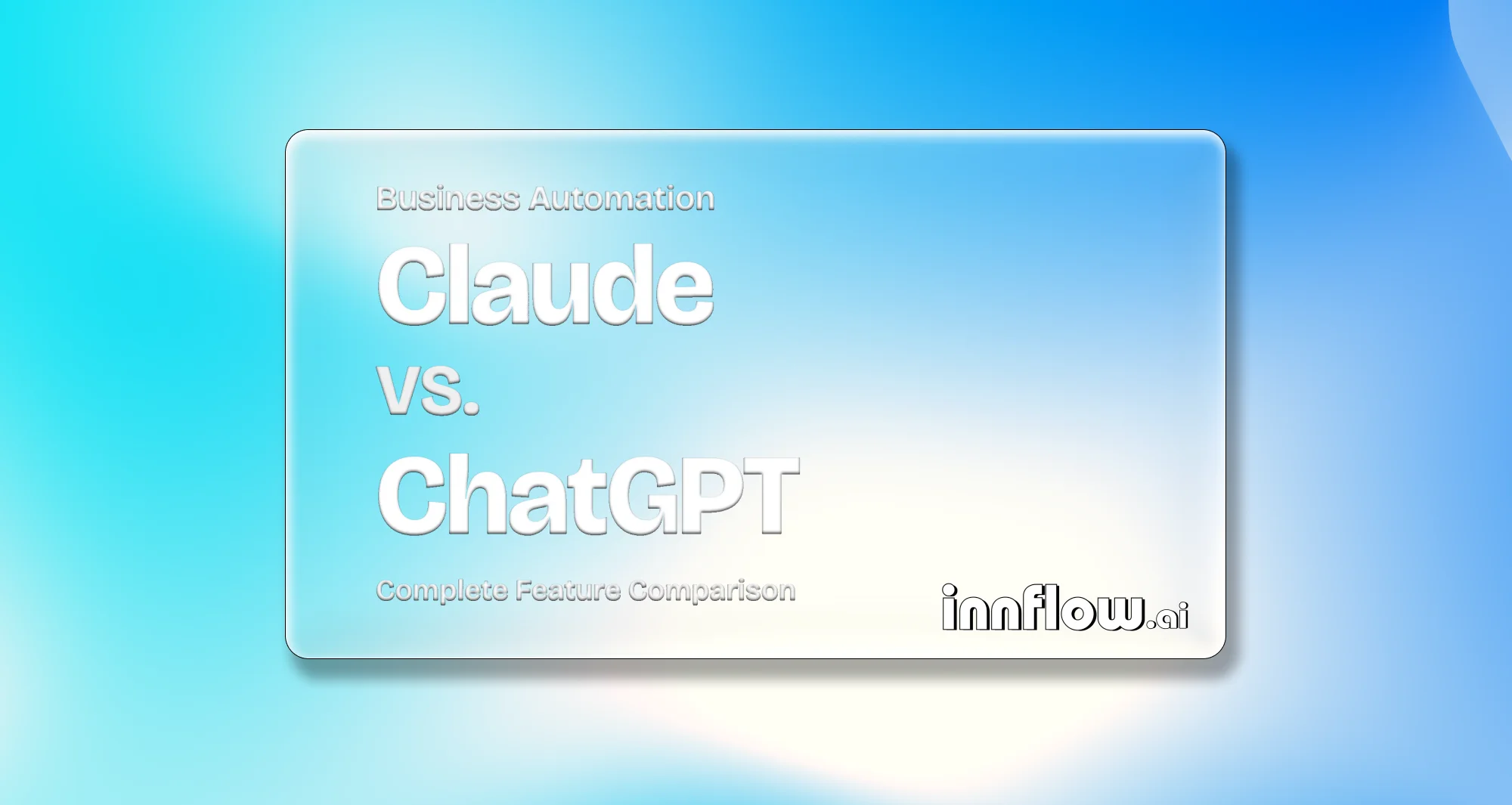 Business Automation

Claude

vs.

ChatGPT

Complete Feature Comparison

innflow.ai